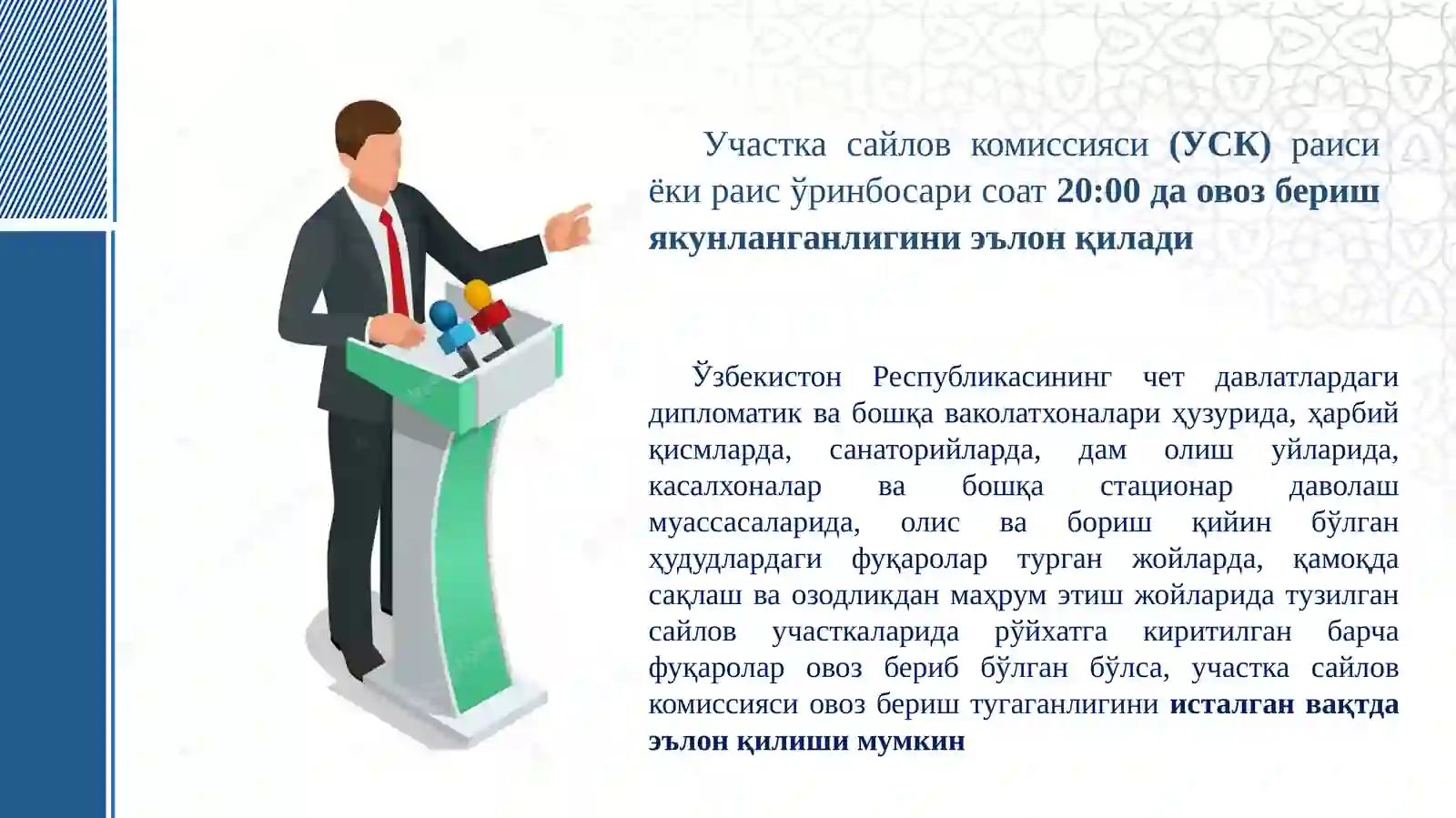 Участка сайлов комиссияси (УСК) раиси ёки раис ўринбосари соат 20:00 да овоз бериш якунланганлигини эълон қилади

Ўзбекистон Республикасининг чет давлатлардаги дипломатик ва бошқа ваколатхоналари ҳузурида, ҳарбий қисмларда, санаторийларда, дам олиш уйларида, касалхоналар ва бошқа стационар даволаш муассасаларида, олис ва бориш қийин бўлган ҳудудлардаги фуқаролар турган жойларда, қамоқда сақлаш ва озодликдан маҳрум этиш жойларида тузилган сайлов участкаларида рўйхатга киритилган барча фуқаролар овоз бериб бўлган бўлса, участка сайлов комиссияси овоз бериш тугаганлигини исталган вақтда эълон қилиши мумкин